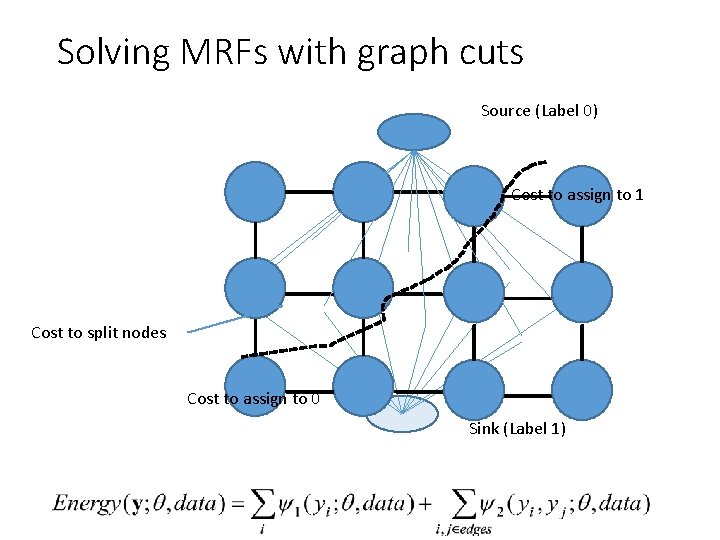 Solving MRFs with graph cuts

Source (Label 0)

Cost to assign to 1

Cost to split nodes

Cost to assign to 0

Sink (Label 1)

$Energy(\mathbf{y};\theta,data)=\sum_{i}\psi_1(y_i;\theta,data)+\sum_{i,j\in edges}\psi_2(y_i,y_j;\theta,data)$